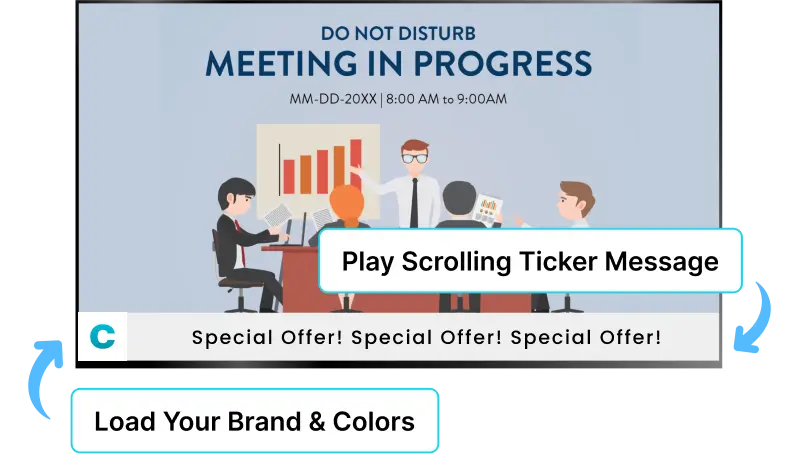 DO NOT DISTURB
MEETING IN PROGRESS
MM-DD-20XX | 8:00 AM to 9:00AM

Play Scrolling Ticker Message

C

Special Offer! Special Offer! Special Offer!

Load Your Brand & Colors